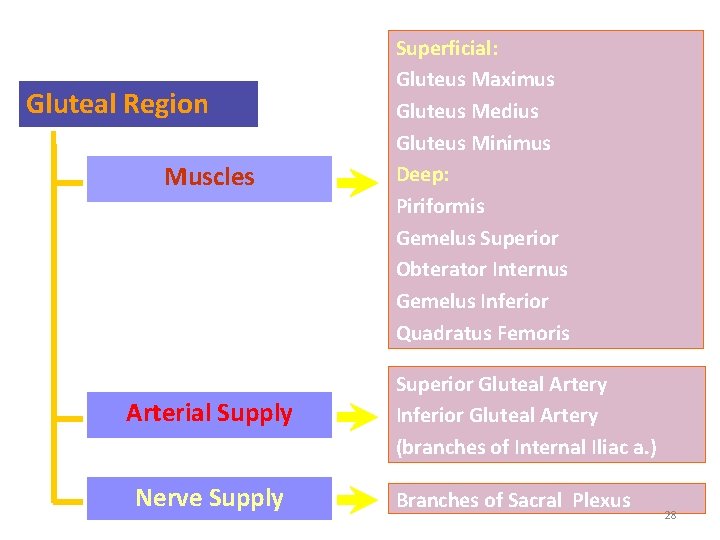 Gluteal Region

Muscles

Superficial:
Gluteus Maximus
Gluteus Medius
Gluteus Minimus
Deep:
Piriformis
Gemelus Superior
Obterator Internus
Gemelus Inferior
Quadratus Femoris

Arterial Supply

Superior Gluteal Artery
Inferior Gluteal Artery
(branches of Internal Iliac a.)

Nerve Supply

Branches of Sacral Plexus

28